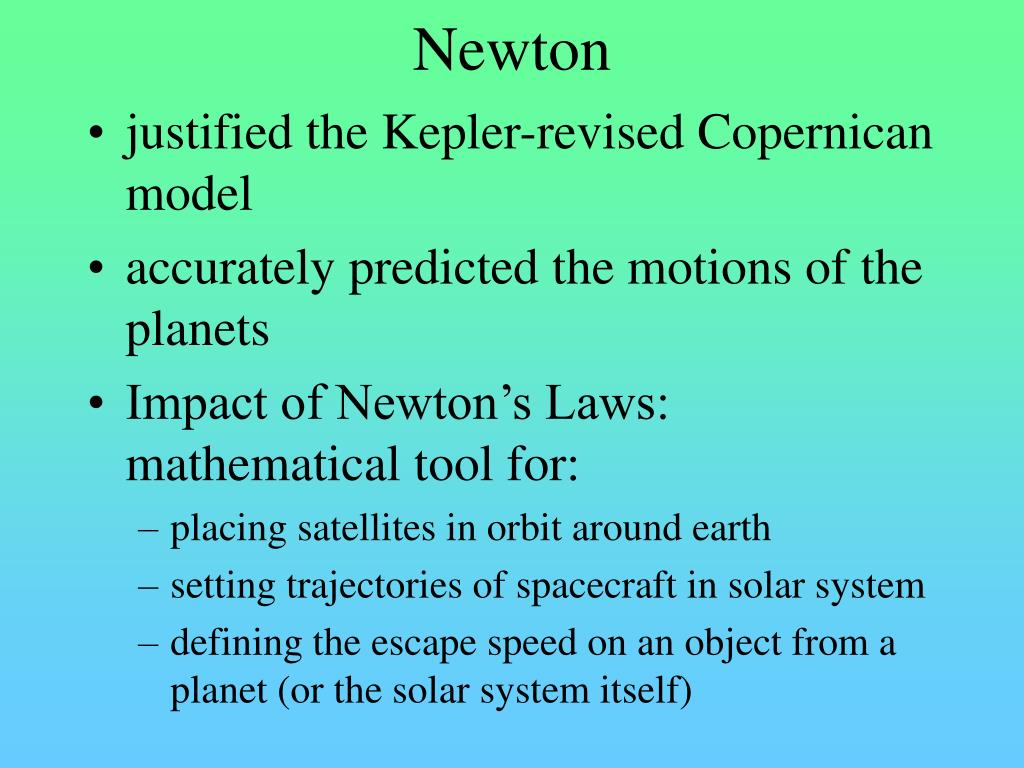 Newton

• justified the Kepler-revised Copernican model

• accurately predicted the motions of the planets

• Impact of Newton’s Laws: mathematical tool for:

– placing satellites in orbit around earth

– setting trajectories of spacecraft in solar system

– defining the escape speed on an object from a planet (or the solar system itself)